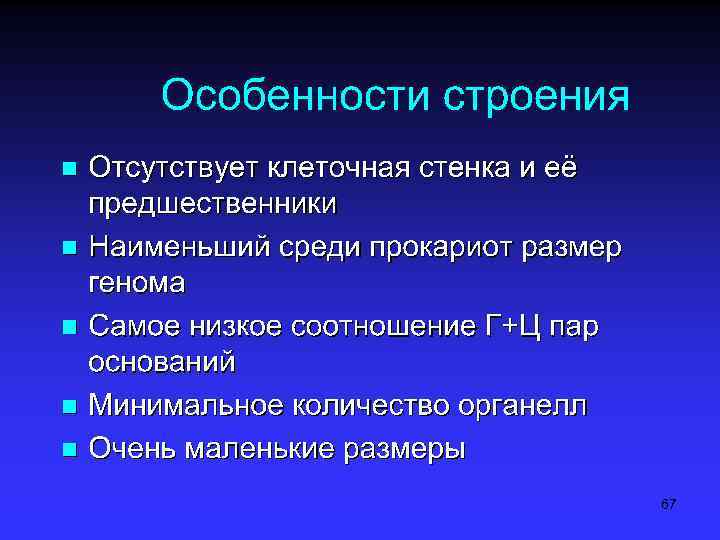 Особенности строения

- Отсутствует клеточная стенка и её предшественники
- Наименьший среди прокариот размер генома
- Самое низкое соотношение Г+Ц пар оснований
- Минимальное количество органелл
- Очень маленькие размеры

67